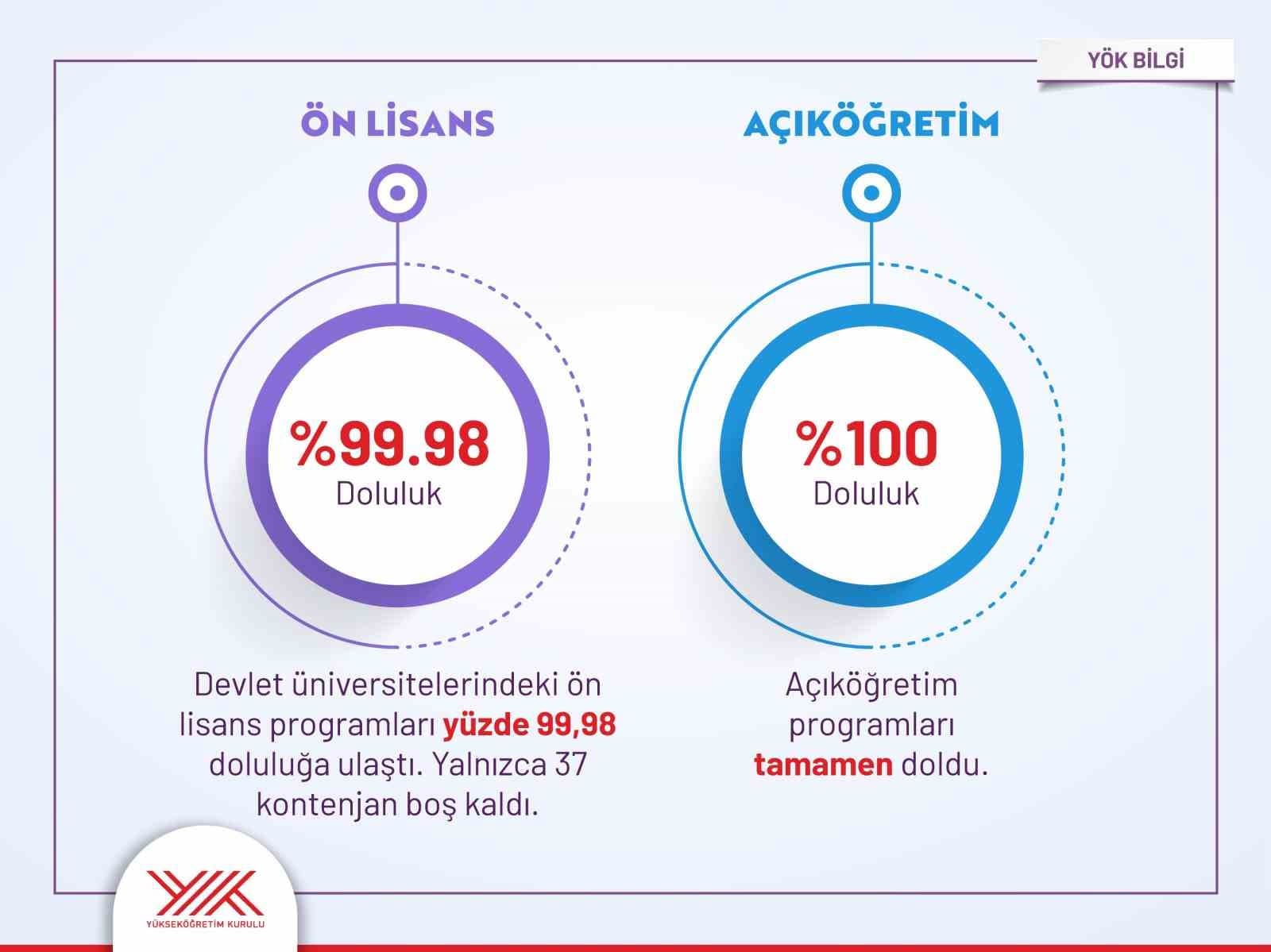 YÖK BİLGİ

ÖN LİSANS

%99.98
Doluluk

Devlet üniversitelerindeki ön lisans programları yüzde 99,98 doluluğa ulaştı. Yalnızca 37 kontenjan boş kaldı.

AÇIKÖĞRETİM

%100
Doluluk

Açıköğretim programları tamamen doldu.

YÜKSEKÖĞRETİM KURULU